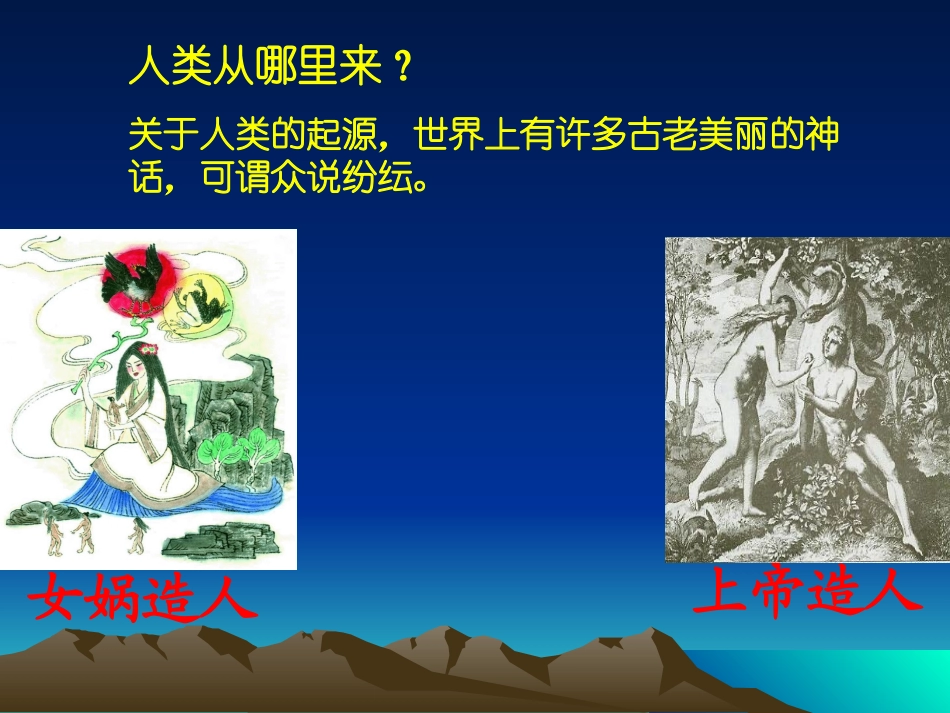 人类从哪里来？

关于人类的起源，世界上有许多古老美丽的神话，可谓众说纷纭。

女娲造人

上帝造人